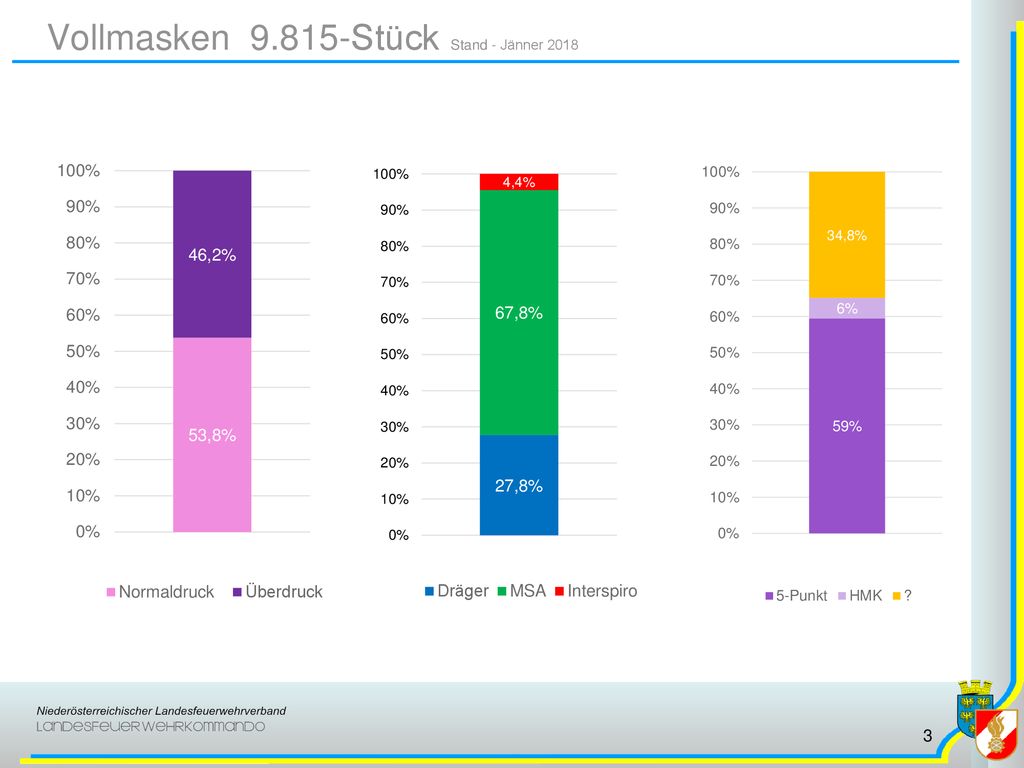 Vollmasken 9.815-Stück Stand - Jänner 2018

100%
90%
80%
70%
60%
50%
40%
30%
20%
10%
0%

46,2%
53,8%

Normaldruck Überdruck

100%
90%
80%
70%
60%
50%
40%
30%
20%
10%
0%

4,4%
67,8%
27,8%

Dräger MSA Interspiro

100%
90%
80%
70%
60%
50%
40%
30%
20%
10%
0%

34,8%
6%
59%

5-Punkt HMK ?

Niederösterreichischer Landesfeuerwehrverband
LANDESFEUERWEHRKOMMANDO

3